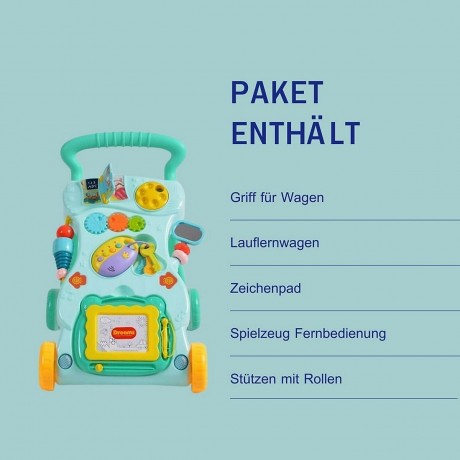 PAKET ENTHÄLT

Griff für Wagen

Lauflernwagen

Zeichenpad

Spielzeug Fernbedienung

Stützen mit Rollen

Dreams